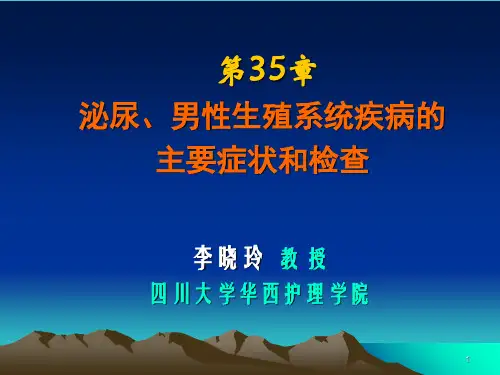 第35章
泌尿、男性生殖系统疾病的主要症状和检查

李晓玲 教授
四川大学华西护理学院

1